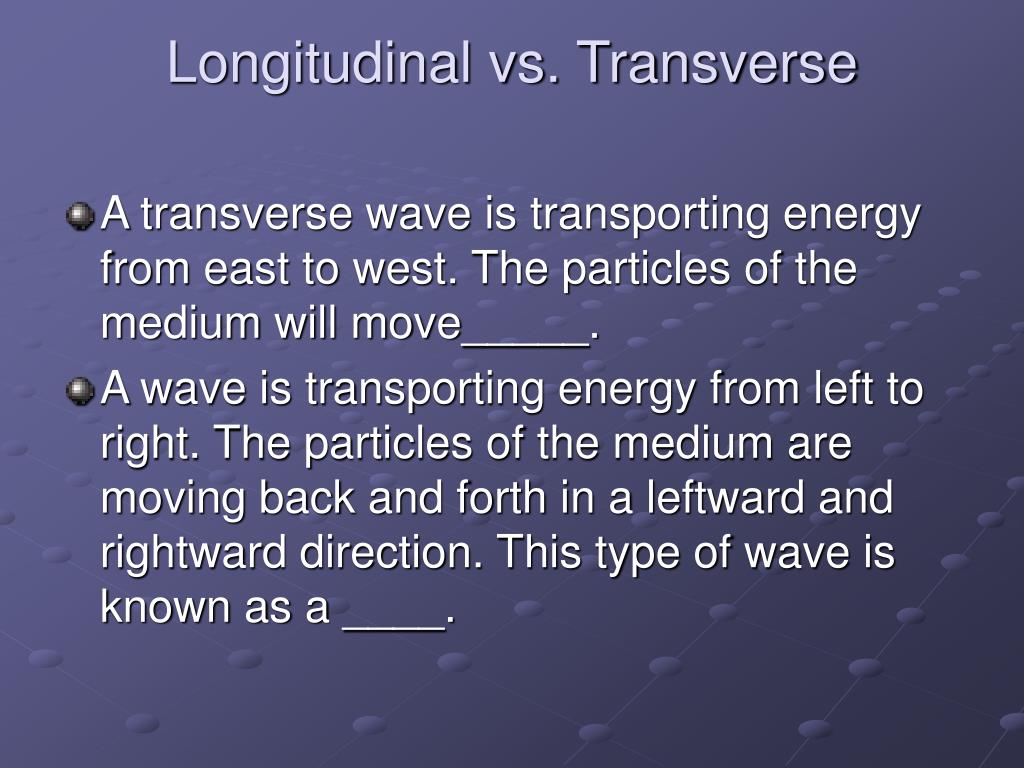 Longitudinal vs. Transverse

A transverse wave is transporting energy from east to west. The particles of the medium will move_____.

A wave is transporting energy from left to right. The particles of the medium are moving back and forth in a leftward and rightward direction. This type of wave is known as a ____.